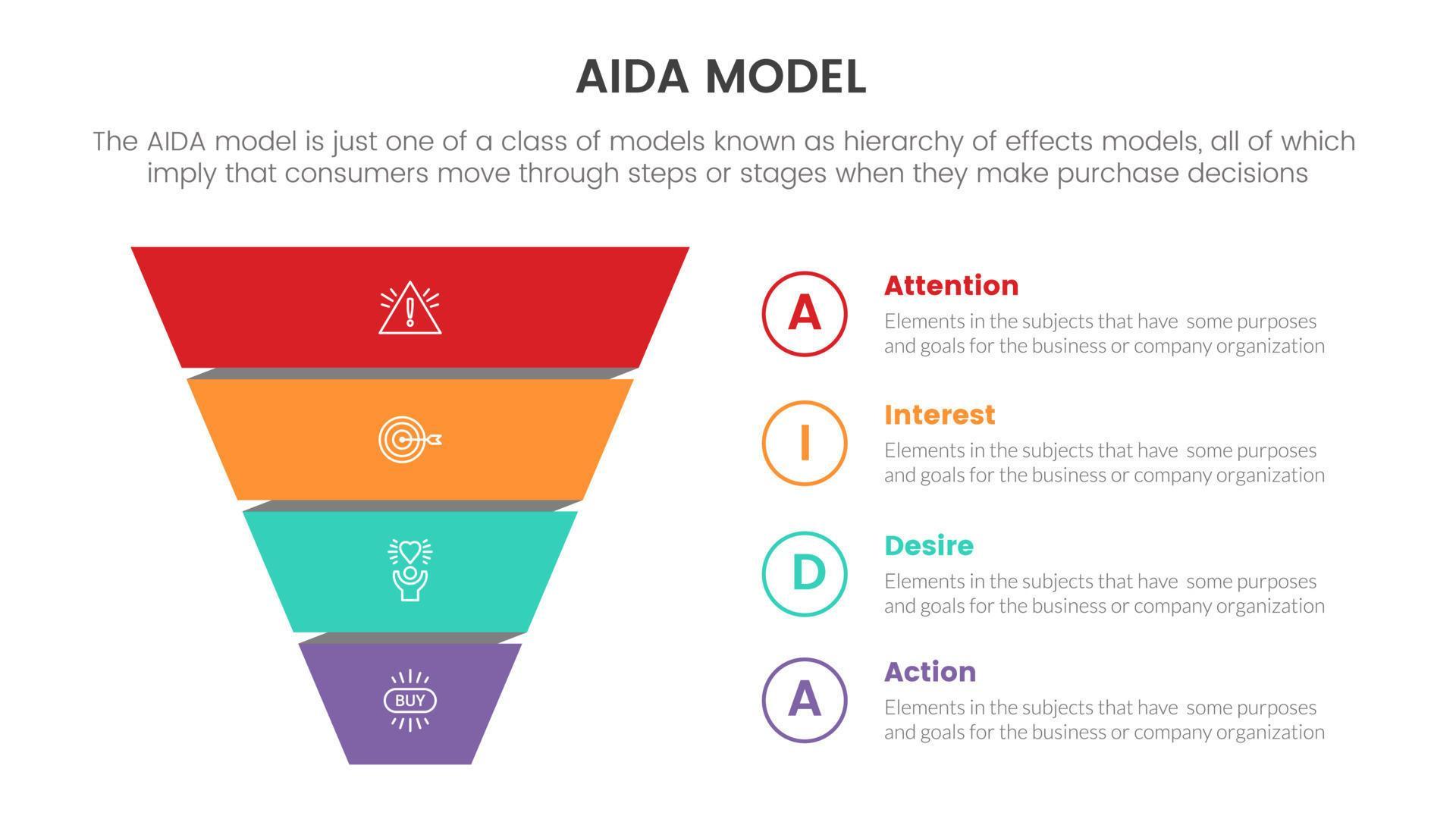 AIDA MODEL

The AIDA model is just one of a class of models known as hierarchy of effects models, all of which imply that consumers move through steps or stages when they make purchase decisions

BUY

A
Attention
Elements in the subjects that have some purposes and goals for the business or company organization

I
Interest
Elements in the subjects that have some purposes and goals for the business or company organization

D
Desire
Elements in the subjects that have some purposes and goals for the business or company organization

A
Action
Elements in the subjects that have some purposes and goals for the business or company organization